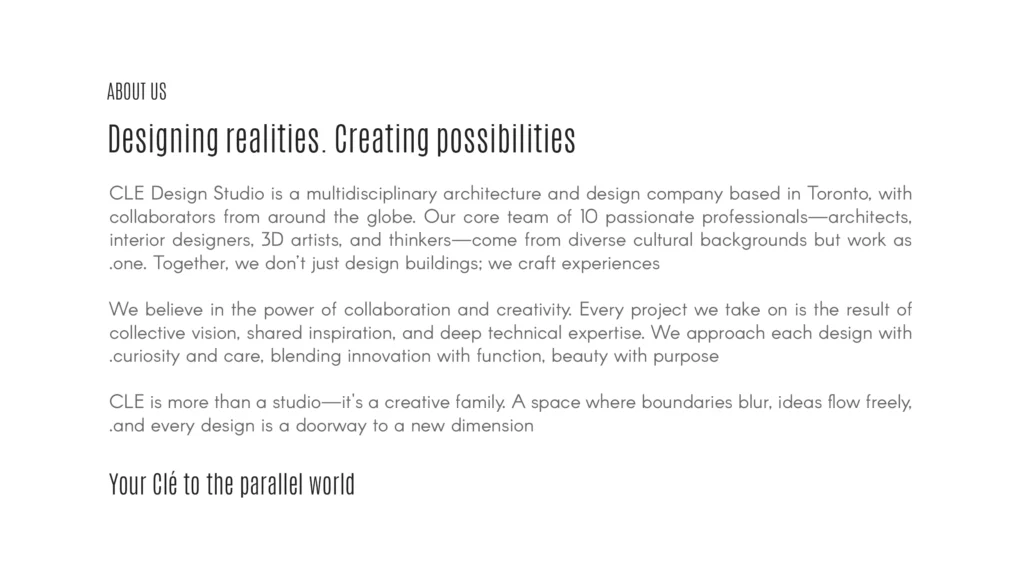 ABOUT US

Designing realities. Creating possibilities

CLE Design Studio is a multidisciplinary architecture and design company based in Toronto, with collaborators from around the globe. Our core team of 10 passionate professionals—architects, interior designers, 3D artists, and thinkers—come from diverse cultural backgrounds but work as .one. Together, we don't just design buildings; we craft experiences

We believe in the power of collaboration and creativity. Every project we take on is the result of collective vision, shared inspiration, and deep technical expertise. We approach each design with .curiosity and care, blending innovation with function, beauty with purpose

CLE is more than a studio—it's a creative family. A space where boundaries blur, ideas flow freely, .and every design is a doorway to a new dimension

Your Clé to the parallel world